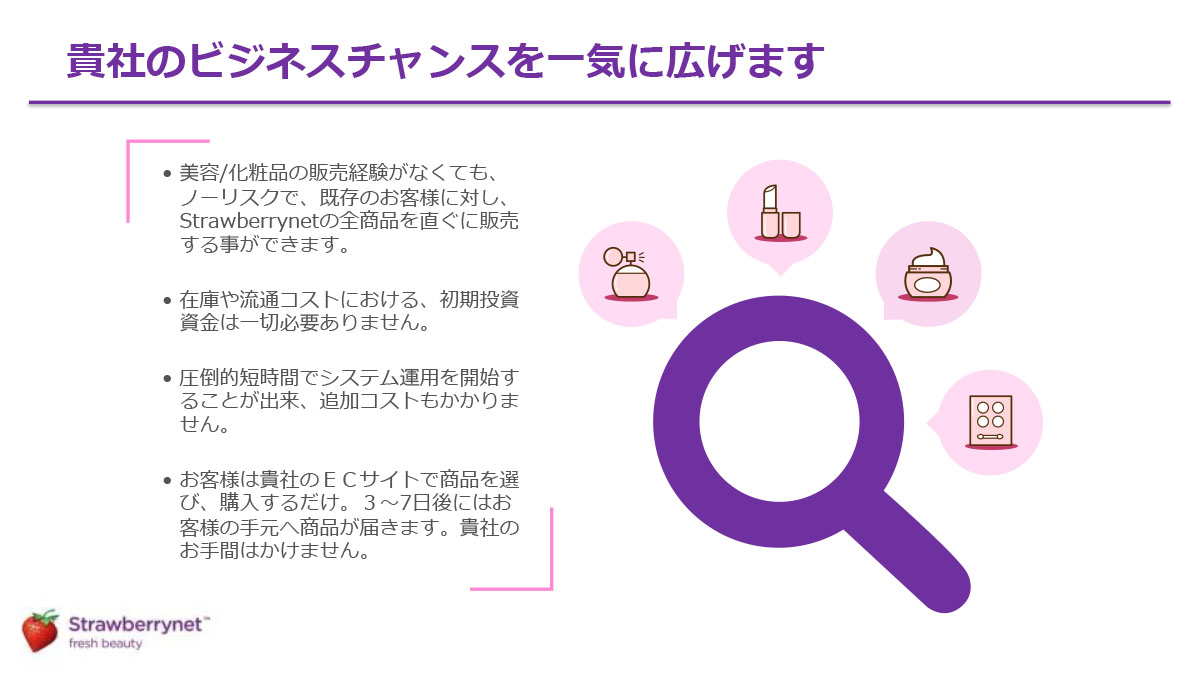 貴社のビジネスチャンスを一気に広げます

• 美容/化粧品の販売経験がなくても、ノーリスクで、既存のお客様に対し、Strawberrynetの全商品を直ぐに販売する事ができます。

• 在庫や流通コストにおける、初期投資資金は一切必要ありません。

• 圧倒的短時間でシステム運用を開始することが出来、追加コストもかかりません。

• お客様は貴社のＥＣサイトで商品を選び、購入するだけ。３～7日後にはお客様の手元へ商品が届きます。貴社のお手間はかけません。

Strawberrynet™
fresh beauty